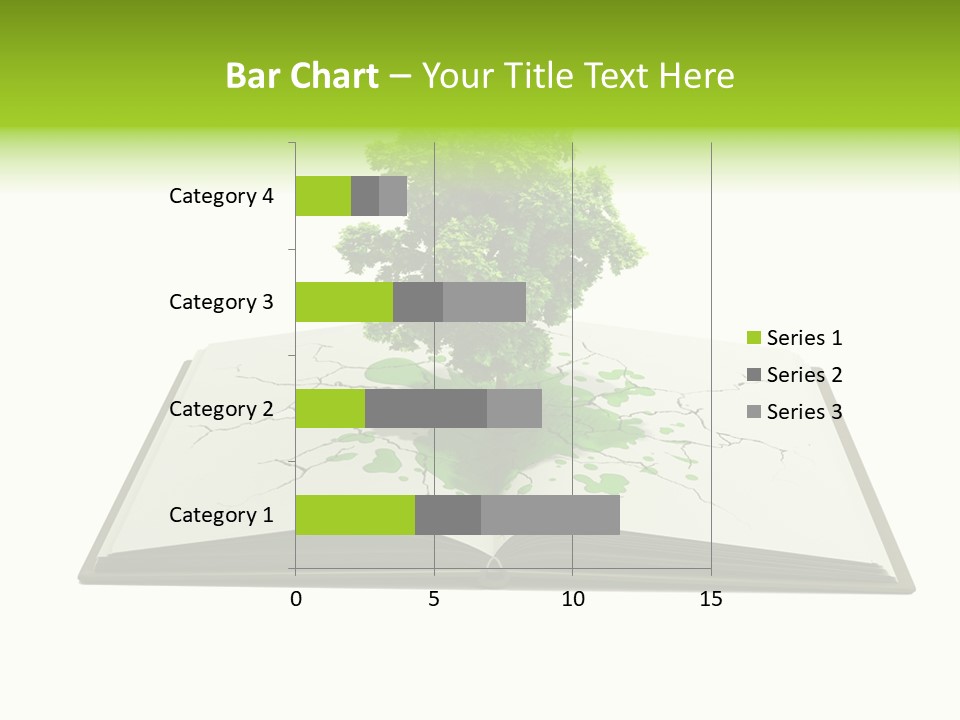 Bar Chart – Your Title Text Here

Category 4
Category 3
Category 2
Category 1

0
5
10
15

Series 1
Series 2
Series 3